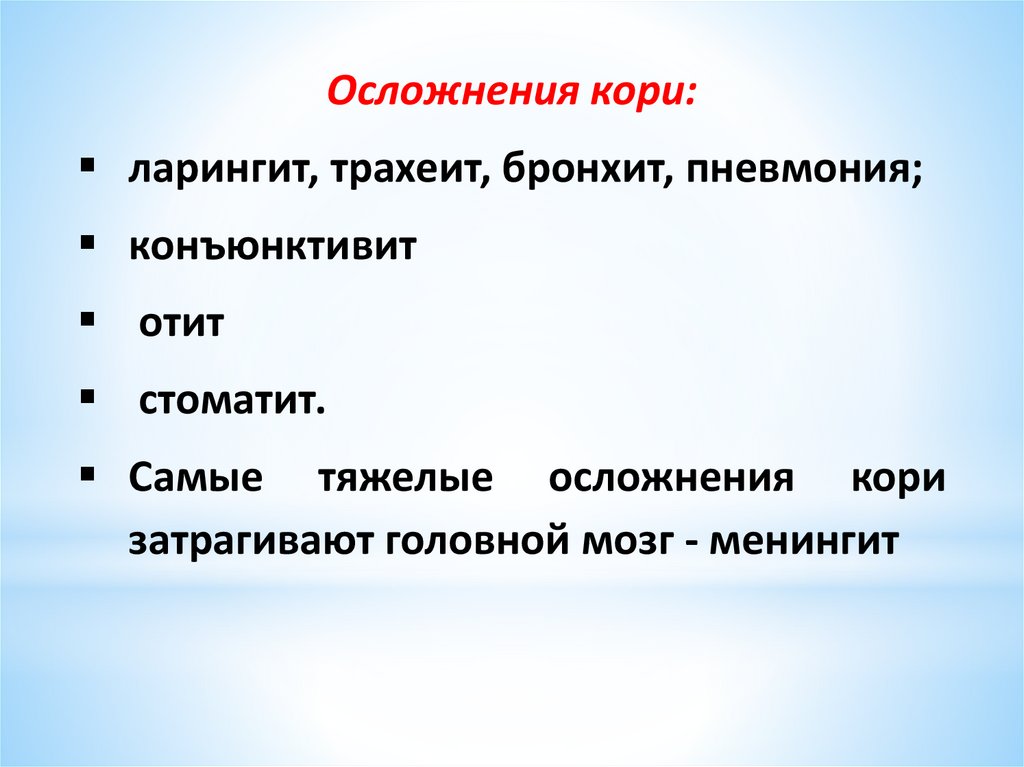 Осложнения кори:

▪ ларингит, трахеит, бронхит, пневмония;

▪ конъюнктивит

▪ отит

▪ стоматит.

▪ Самые тяжелые осложнения кори затрагивают головной мозг - менингит